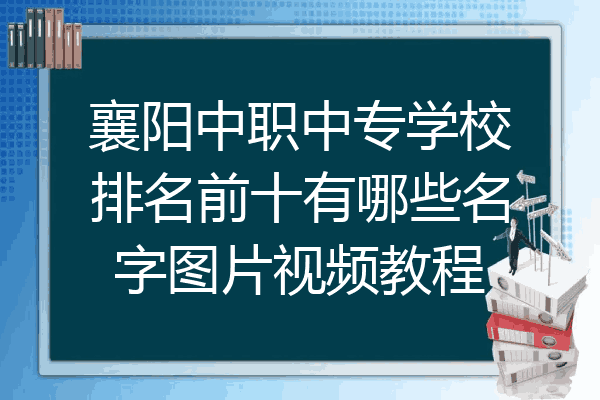 襄阳中职中专学校排名前十有哪些名字图片视频教程